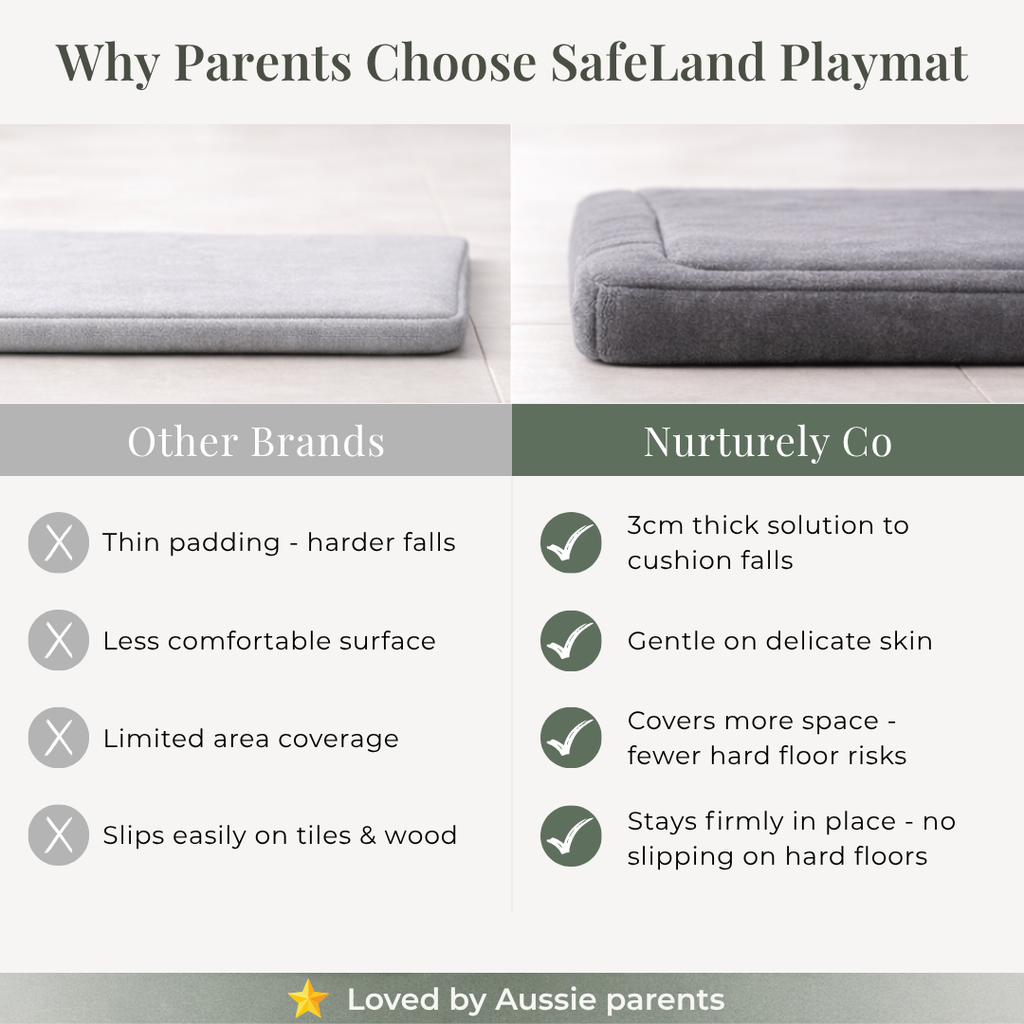 Why Parents Choose SafeLand Playmat

Other Brands

Thin padding - harder falls

Less comfortable surface

Limited area coverage

Slips easily on tiles & wood

Nurturely Co

3cm thick solution to cushion falls

Gentle on delicate skin

Covers more space - fewer hard floor risks

Stays firmly in place - no slipping on hard floors

Loved by Aussie parents